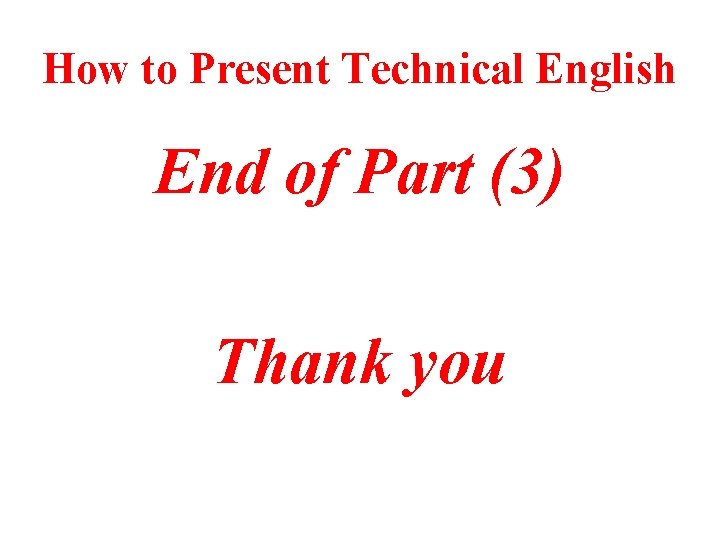 How to Present Technical English

End of Part (3)

Thank you